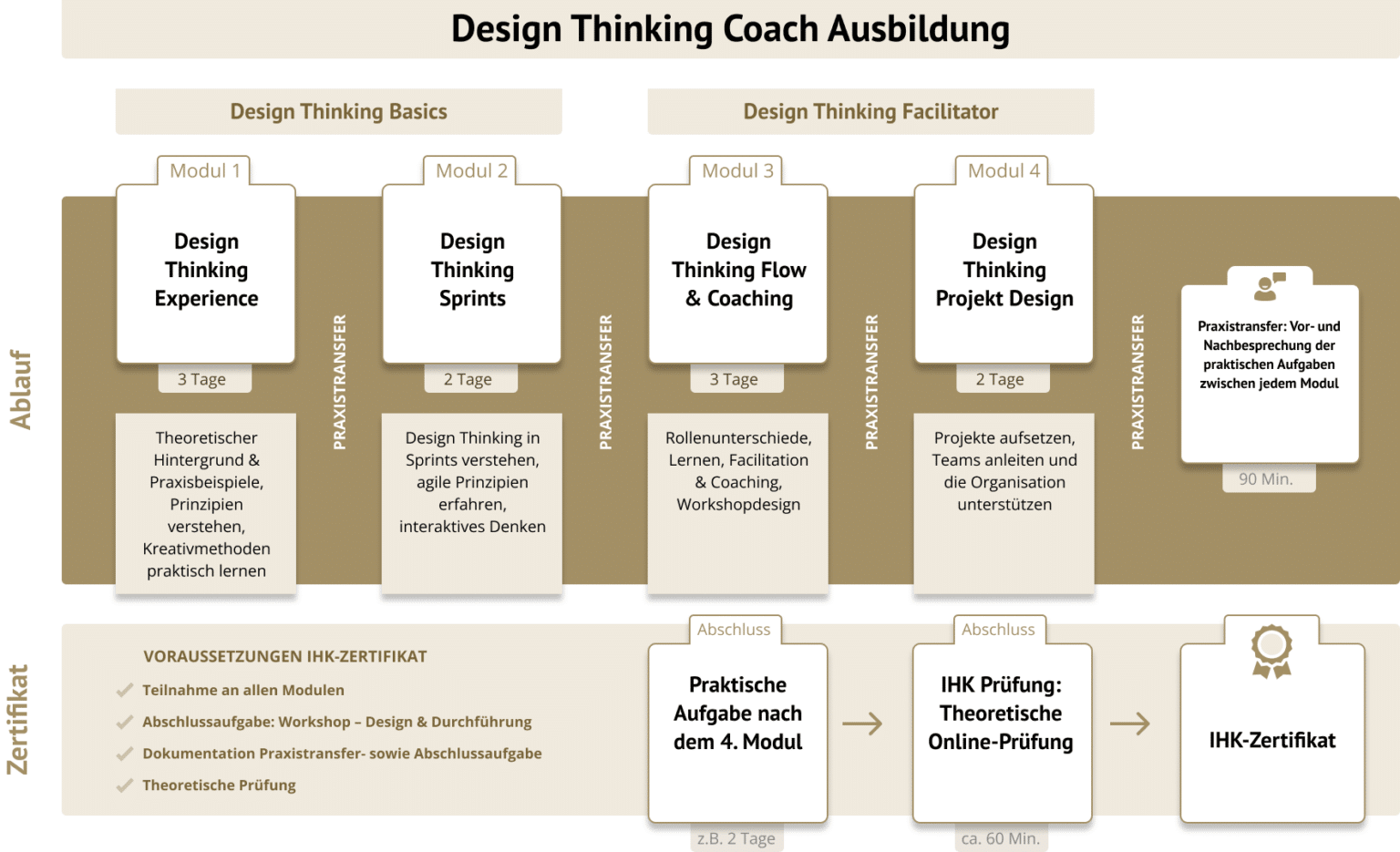 Design Thinking Coach Ausbildung

Design Thinking Basics

Design Thinking Facilitator

Ablauf

Modul 1

Design Thinking Experience

3 Tage

Theoretischer Hintergrund & Praxisbeispiele, Prinzipien verstehen, Kreativmethoden praktisch lernen

PRAXISTRANSFER

Modul 2

Design Thinking Sprints

2 Tage

Design Thinking in Sprints verstehen, agile Prinzipien erfahren, interaktives Denken

PRAXISTRANSFER

Modul 3

Design Thinking Flow & Coaching

3 Tage

Rollenunterschiede, Lernen, Facilitation & Coaching, Workshopdesign

PRAXISTRANSFER

Modul 4

Design Thinking Projekt Design

2 Tage

Projekte aufsetzen, Teams anleiten und die Organisation unterstützen

PRAXISTRANSFER

Praxistransfer: Vor- und Nachbesprechung der praktischen Aufgaben zwischen jedem Modul

90 Min.

Zertifikat

VORAUSSETZUNGEN IHK-ZERTIFIKAT
Teilnahme an allen Modulen
Abschlussaufgabe: Workshop – Design & Durchführung
Dokumentation Praxistransfer- sowie Abschlussaufgabe
Theoretische Prüfung

Abschluss

Praktische Aufgabe nach dem 4. Modul

z.B. 2 Tage

Abschluss

IHK Prüfung: Theoretische Online-Prüfung

ca. 60 Min.

IHK-Zertifikat